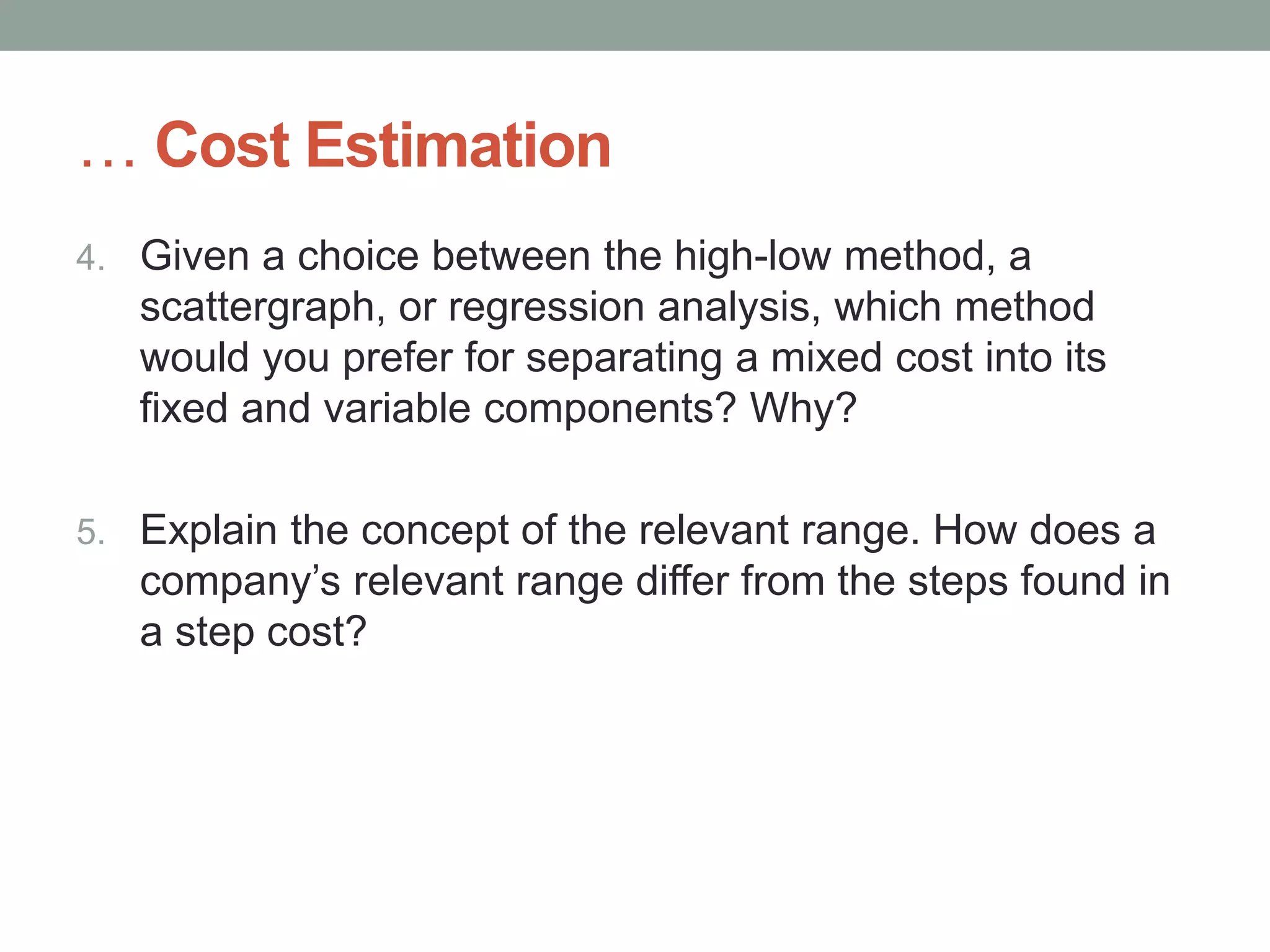 … Cost Estimation

4. Given a choice between the high-low method, a scattergraph, or regression analysis, which method would you prefer for separating a mixed cost into its fixed and variable components? Why?

5. Explain the concept of the relevant range. How does a company’s relevant range differ from the steps found in a step cost?